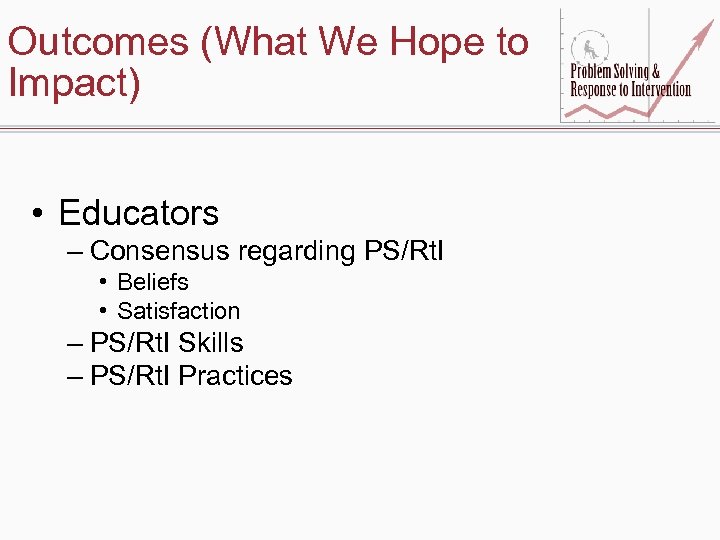 Outcomes (What We Hope to Impact)

Problem Solving & Response to Intervention

• Educators
– Consensus regarding PS/RtI
• Beliefs
• Satisfaction
– PS/RtI Skills
– PS/RtI Practices